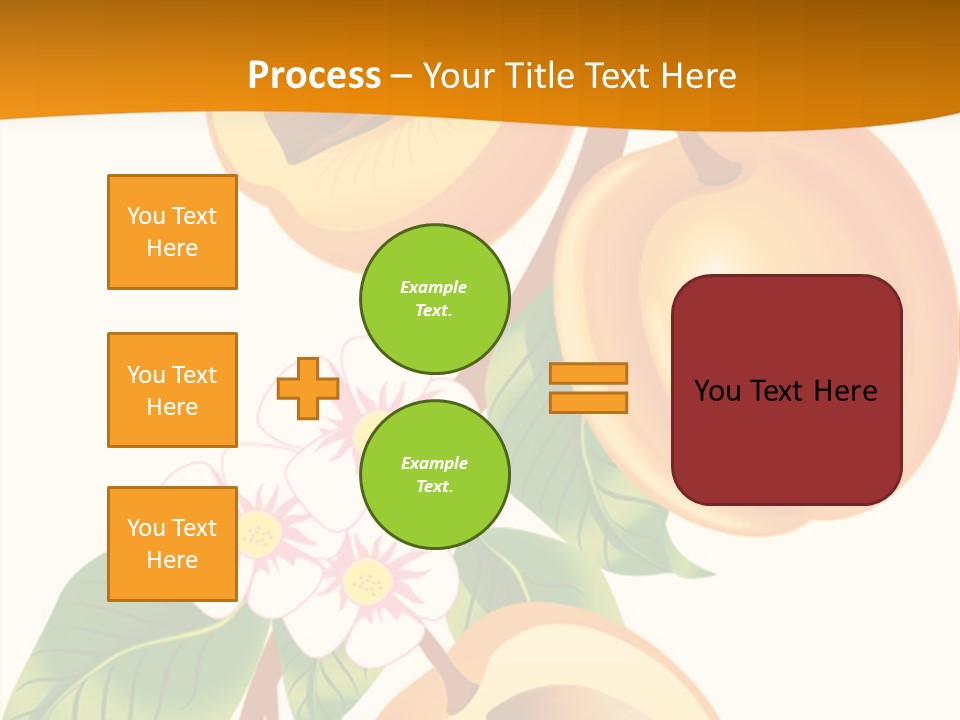 Process – Your Title Text Here

You Text Here

You Text Here

You Text Here

Example Text.

Example Text.

You Text Here